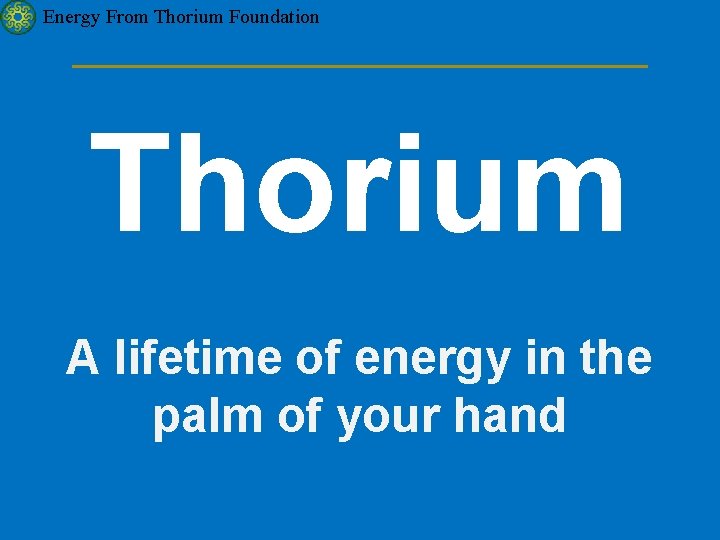 Energy From Thorium Foundation

Thorium

A lifetime of energy in the palm of your hand